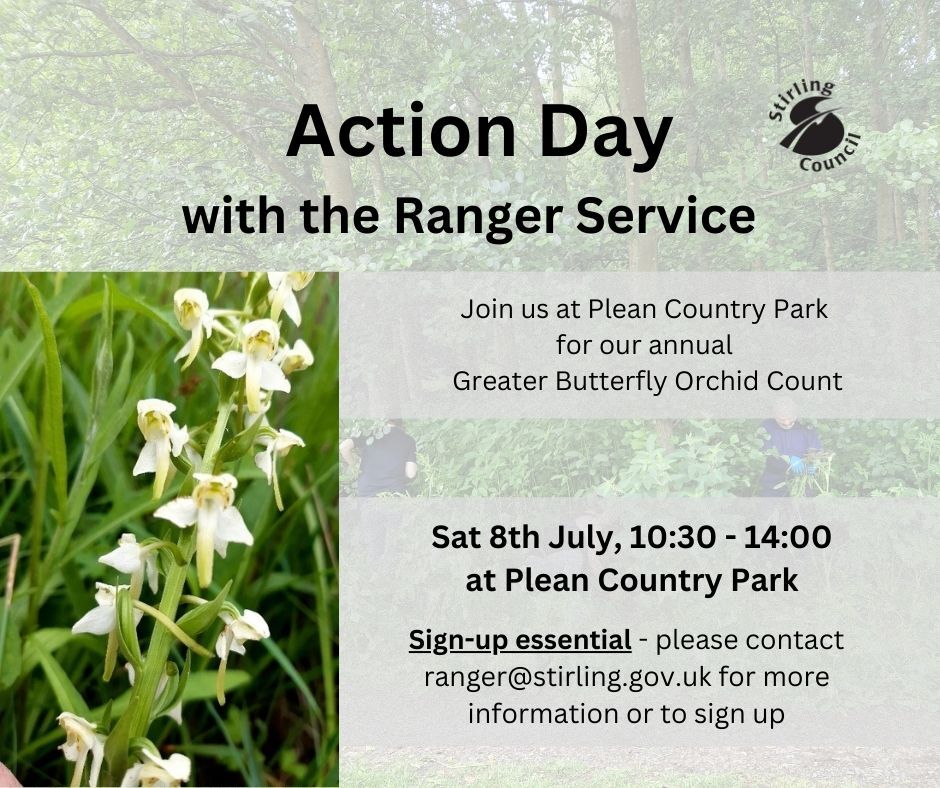 Action Day
with the Ranger Service

Stirling Council

Join us at Plean Country Park for our annual Greater Butterfly Orchid Count

Sat 8th July, 10:30 - 14:00
at Plean Country Park

Sign-up essential - please contact ranger@stirling.gov.uk for more information or to sign up